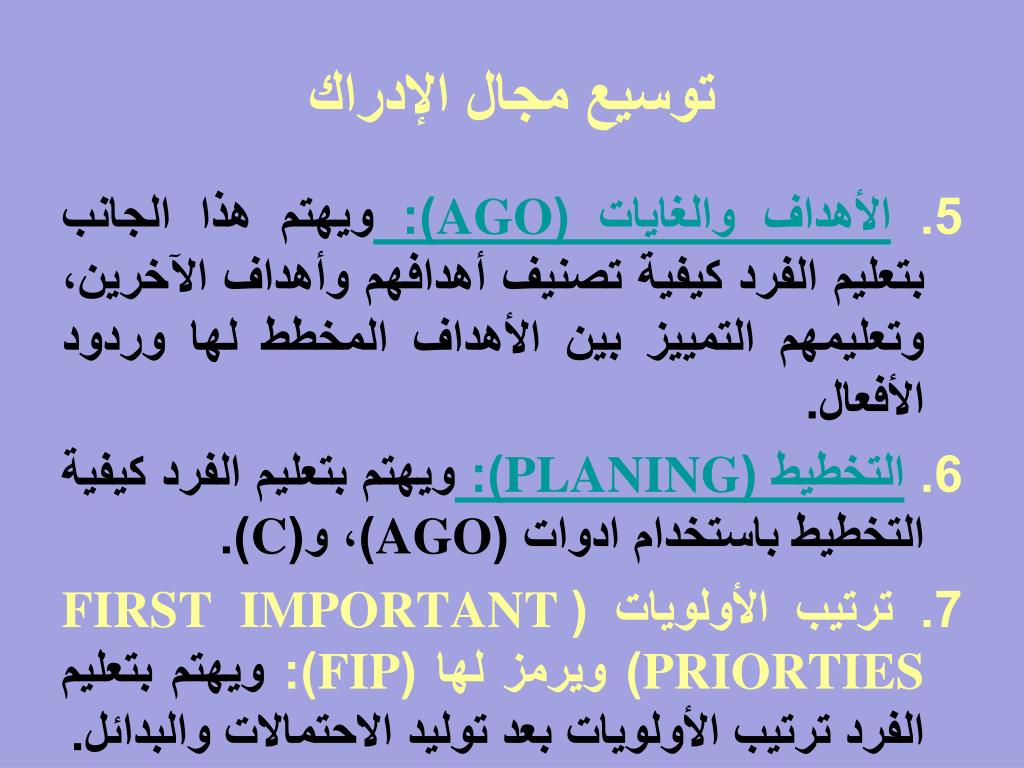 توسيع مجال الإدراك

5. الأهداف والغايات (AGO): ويهتم هذا الجانب بتعليم الفرد كيفية تصنيف أهدافهم وأهداف الآخرين، وتعليمهم التمييز بين الأهداف المخطط لها وردود الأفعال.

6. التخطيط (PLANING): ويهتم بتعليم الفرد كيفية التخطيط باستخدام ادوات (AGO)، و(C).

7. ترتيب الأولويات ( FIRST IMPORTANT PRIORTIES) ويرمز لها (FIP): ويهتم بتعليم الفرد ترتيب الأولويات بعد توليد الاحتمالات والبدائل.